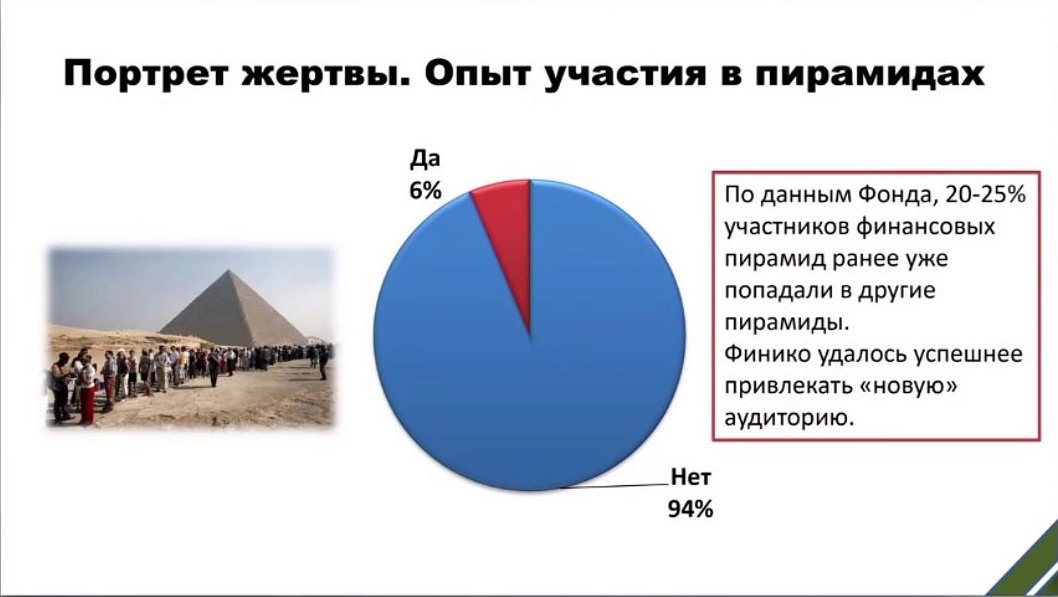 Портрет жертвы. Опыт участия в пирамидах

Да
6%

Нет
94%

По данным Фонда, 20-25% участников финансовых пирамид ранее уже попадали в другие пирамиды.
Финико удалось успешнее привлекать «новую» аудиторию.